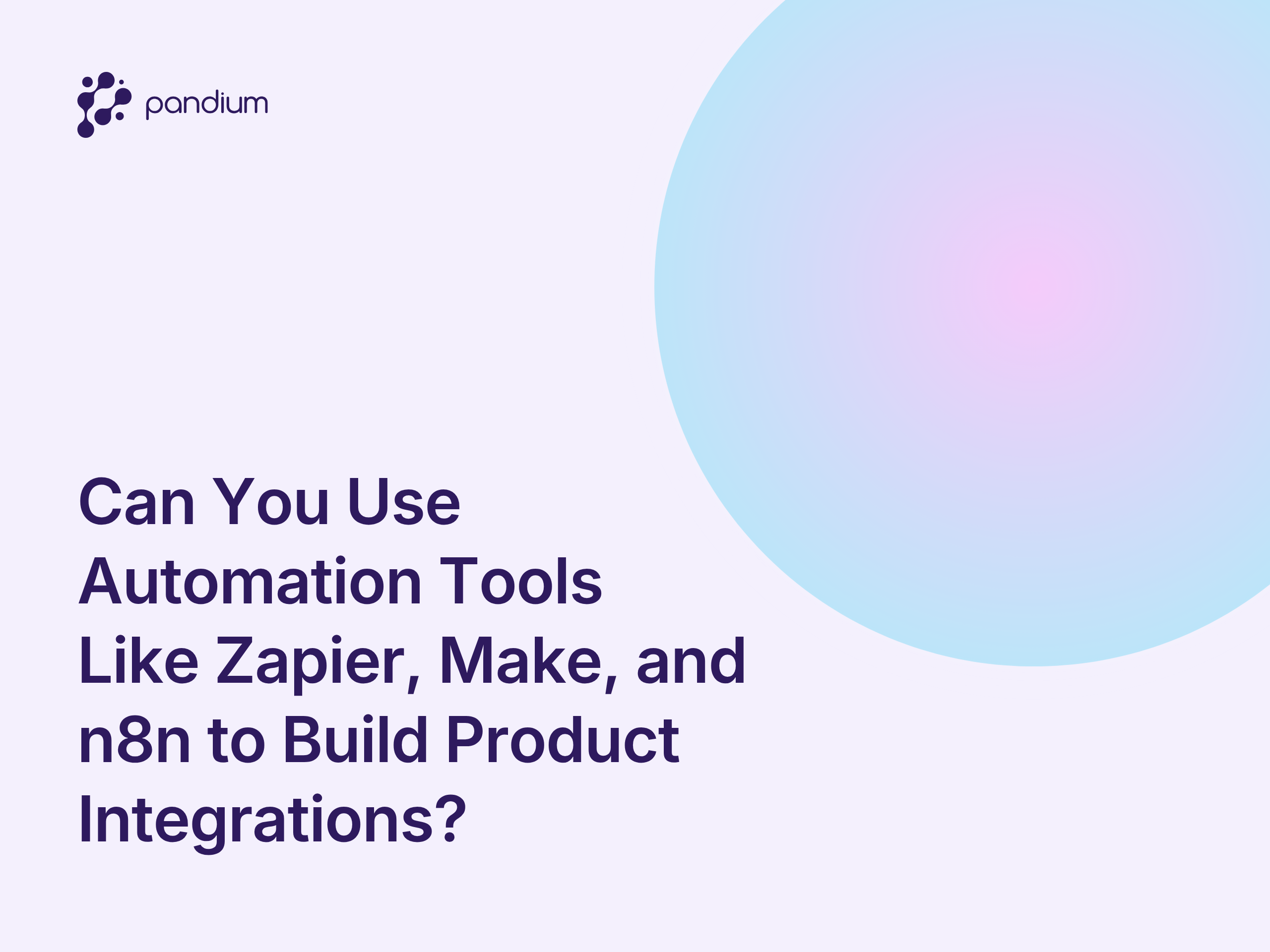 pandium

Can You Use Automation Tools Like Zapier, Make, and n8n to Build Product Integrations?